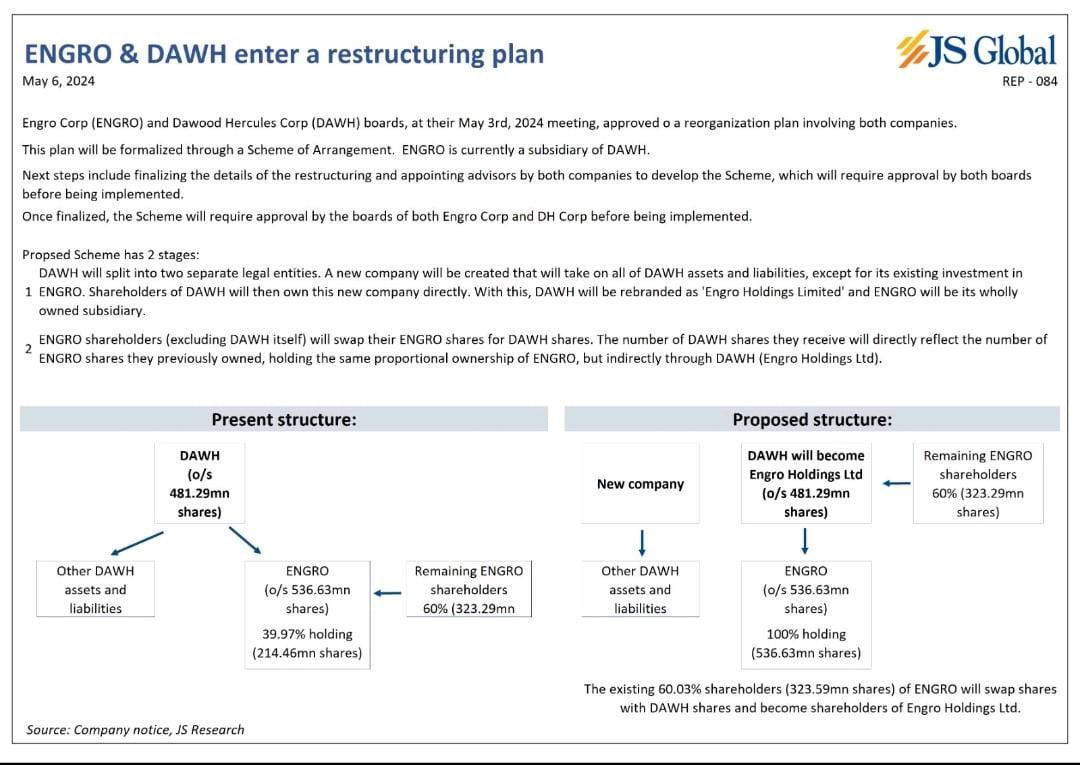 ENGRO & DAWH enter a restructuring plan

JS Global

May 6, 2024

REP - 084

Engro Corp (ENGRO) and Dawood Hercules Corp (DAWH) boards, at their May 3rd, 2024 meeting, approved o a reorganization plan involving both companies.

This plan will be formalized through a Scheme of Arrangement. ENGRO is currently a subsidiary of DAWH.

Next steps include finalizing the details of the restructuring and appointing advisors by both companies to develop the Scheme, which will require approval by both boards before being implemented.

Once finalized, the Scheme will require approval by the boards of both Engro Corp and DH Corp before being implemented.

Propsed Scheme has 2 stages:

1 DAWH will split into two separate legal entities. A new company will be created that will take on all of DAWH assets and liabilities, except for its existing investment in ENGRO. Shareholders of DAWH will then own this new company directly. With this, DAWH will be rebranded as 'Engro Holdings Limited' and ENGRO will be its wholly owned subsidiary.

2 ENGRO shareholders (excluding DAWH itself) will swap their ENGRO shares for DAWH shares. The number of DAWH shares they receive will directly reflect the number of ENGRO shares they previously owned, holding the same proportional ownership of ENGRO, but indirectly through DAWH (Engro Holdings Ltd).

Present structure:

DAWH (o/s 481.29mn shares)

Other DAWH assets and liabilities

ENGRO (o/s 536.63mn shares)

39.97% holding (214.46mn shares)

Remaining ENGRO shareholders 60% (323.29mn

Proposed structure:

New company

DAWH will become Engro Holdings Ltd (o/s 481.29mn shares)

Remaining ENGRO shareholders 60% (323.29mn shares)

Other DAWH assets and liabilities

ENGRO (o/s 536.63mn shares)

100% holding (536.63mn shares)

The existing 60.03% shareholders (323.59mn shares) of ENGRO will swap shares with DAWH shares and become shareholders of Engro Holdings Ltd.

Source: Company notice, JS Research